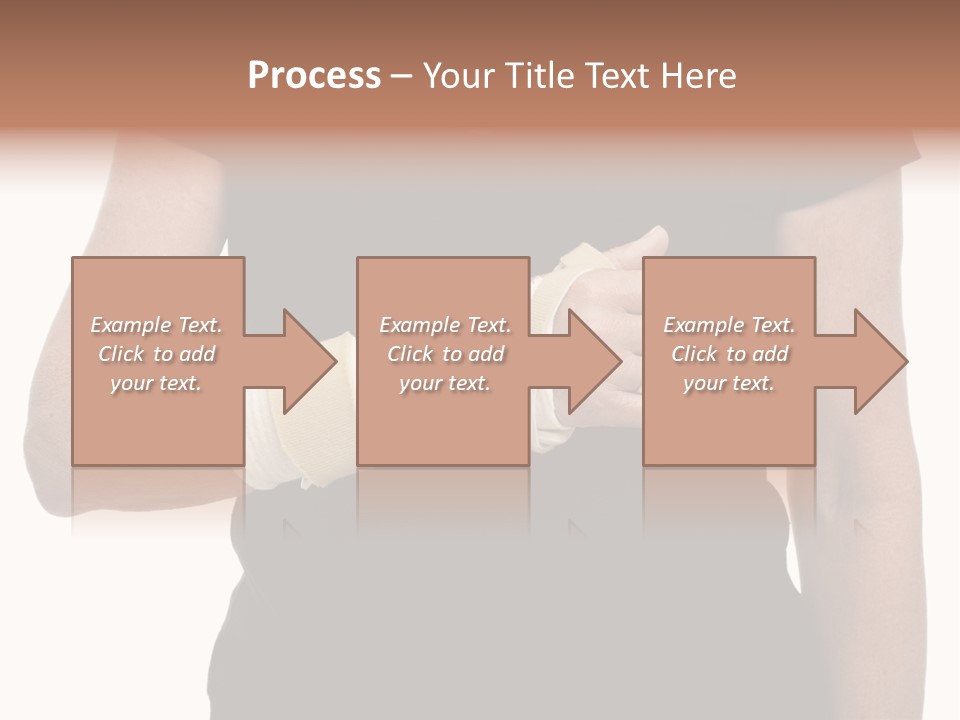 Process – Your Title Text Here

Example Text. Click to add your text.

Example Text. Click to add your text.

Example Text. Click to add your text.